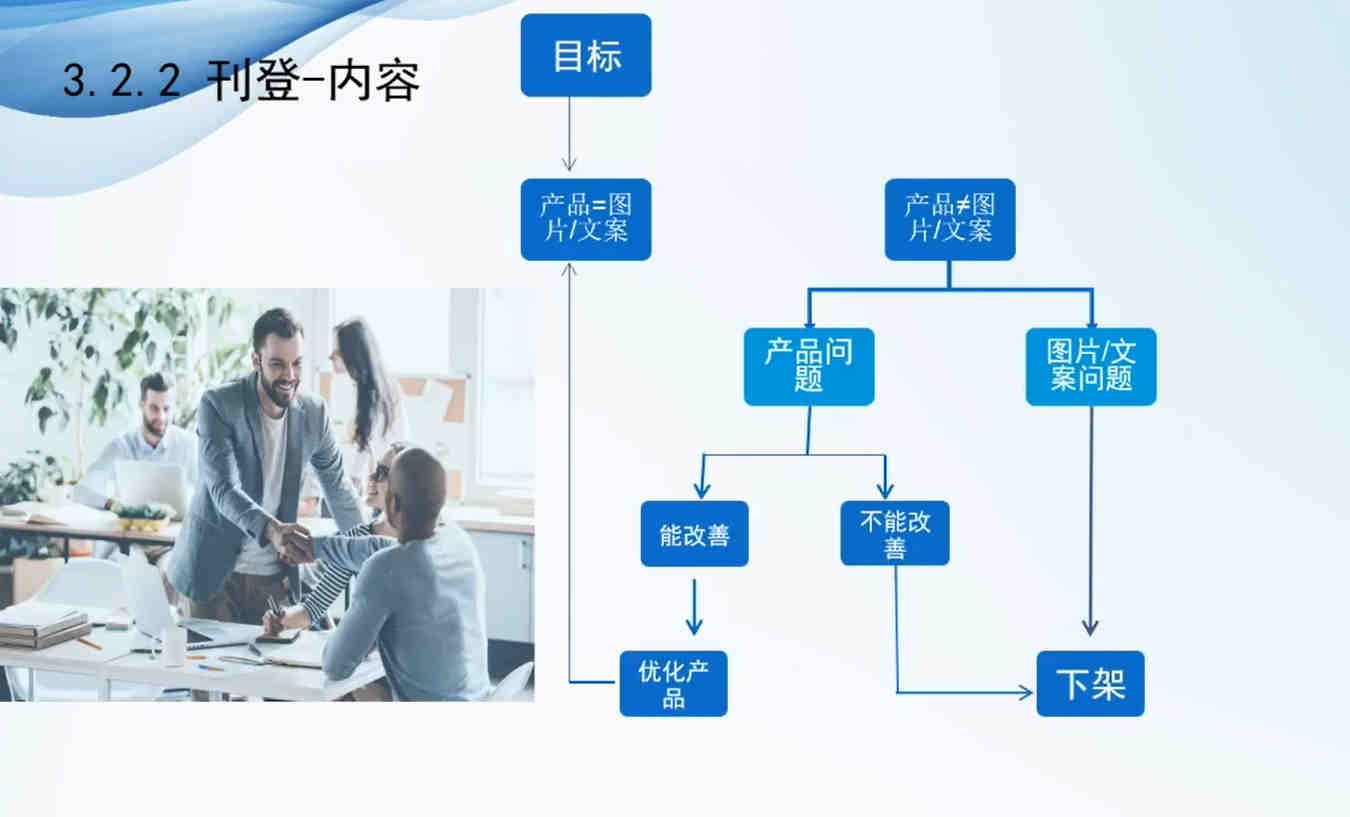 3.2.2 刊登-内容

目标

产品=图片/文案

产品≠图片/文案

产品问题

图片/文案问题

能改善

不能改善

优化产品

下架